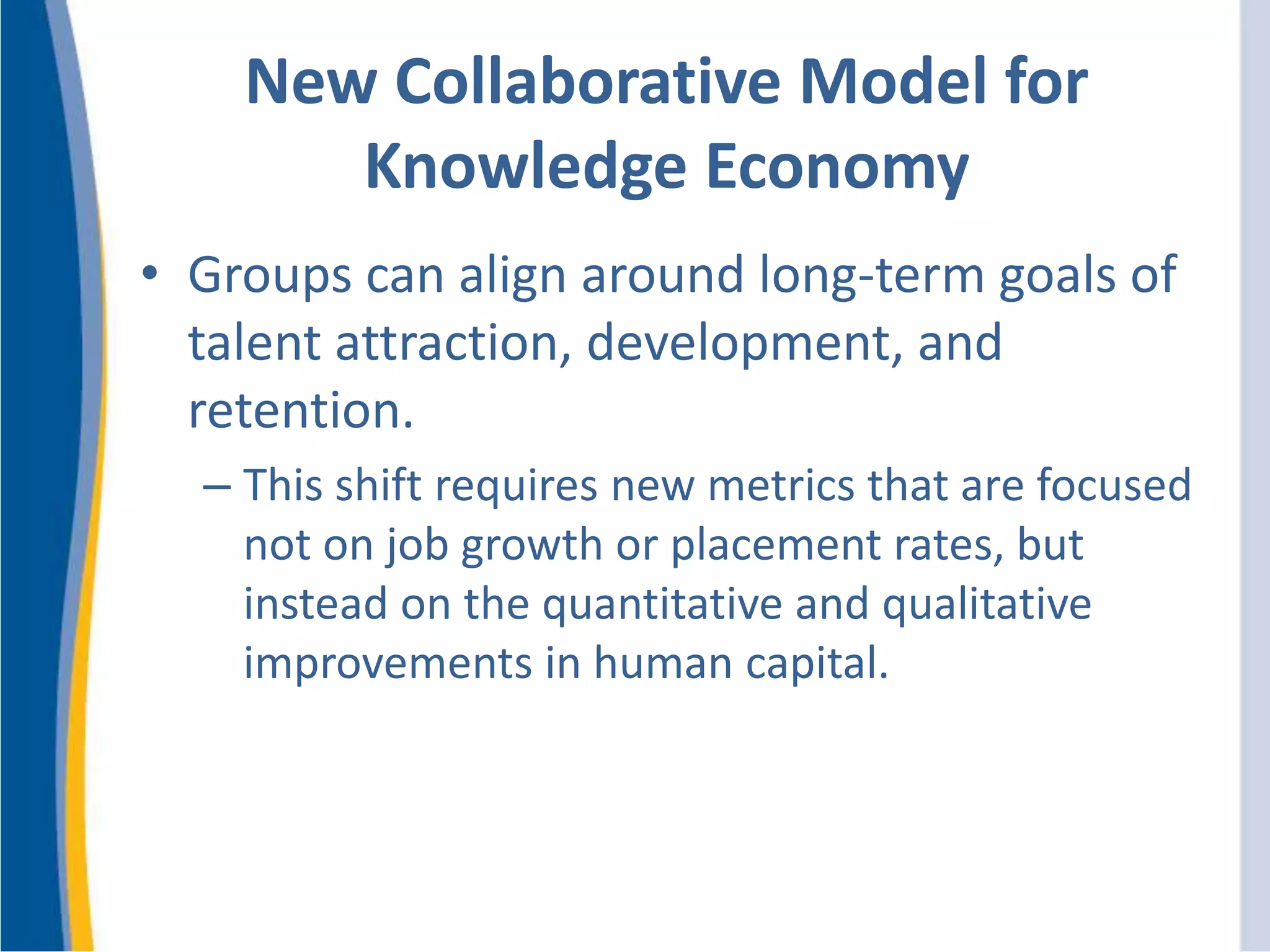 New Collaborative Model for Knowledge Economy

• Groups can align around long-term goals of talent attraction, development, and retention.

– This shift requires new metrics that are focused not on job growth or placement rates, but instead on the quantitative and qualitative improvements in human capital.